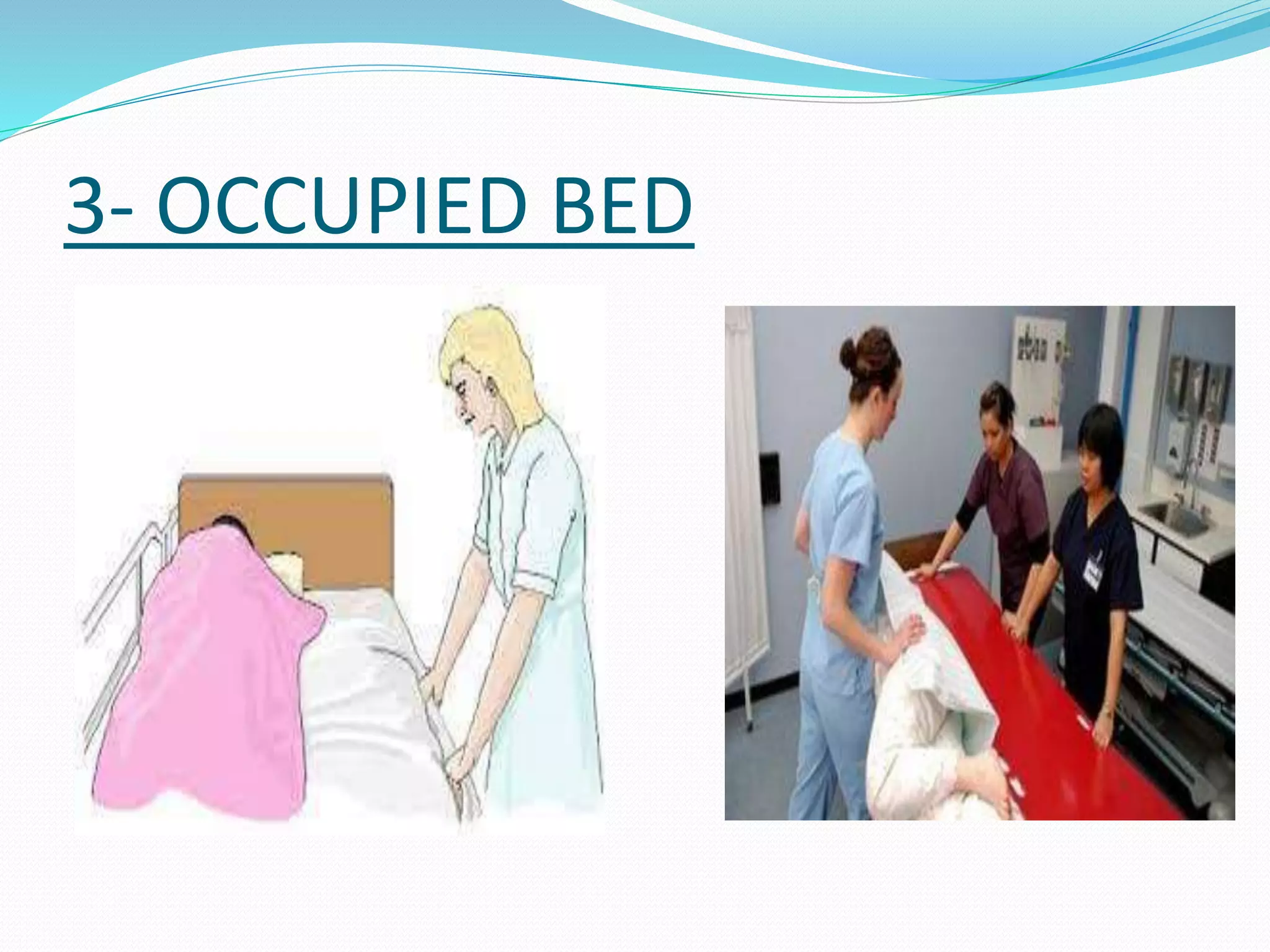 3- OCCUPIED BED